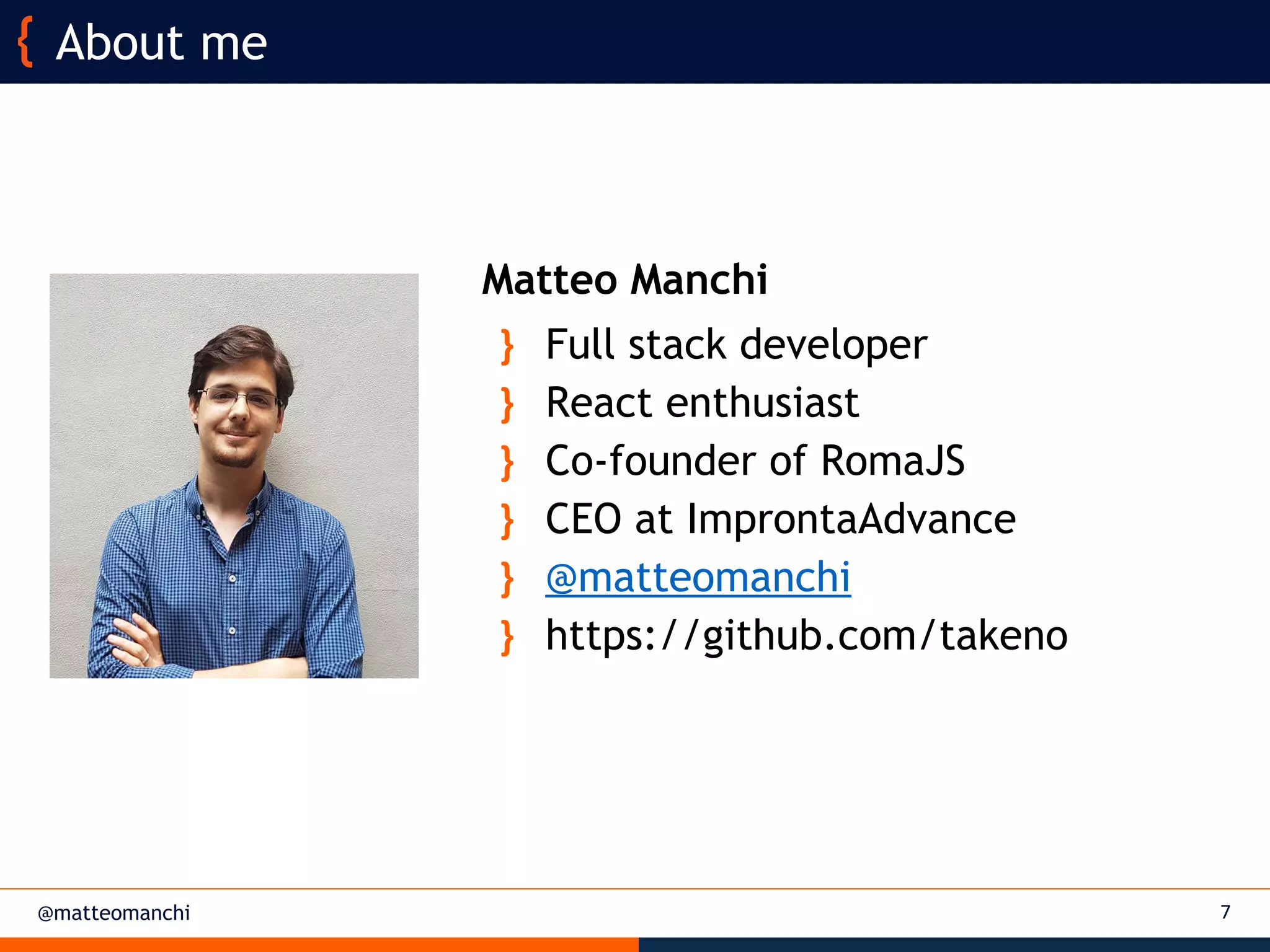 { About me

Matteo Manchi

} Full stack developer
} React enthusiast
} Co-founder of RomaJS
} CEO at ImprontaAdvance
} @matteomanchi
} https://github.com/takeno

@matteomanchi

7